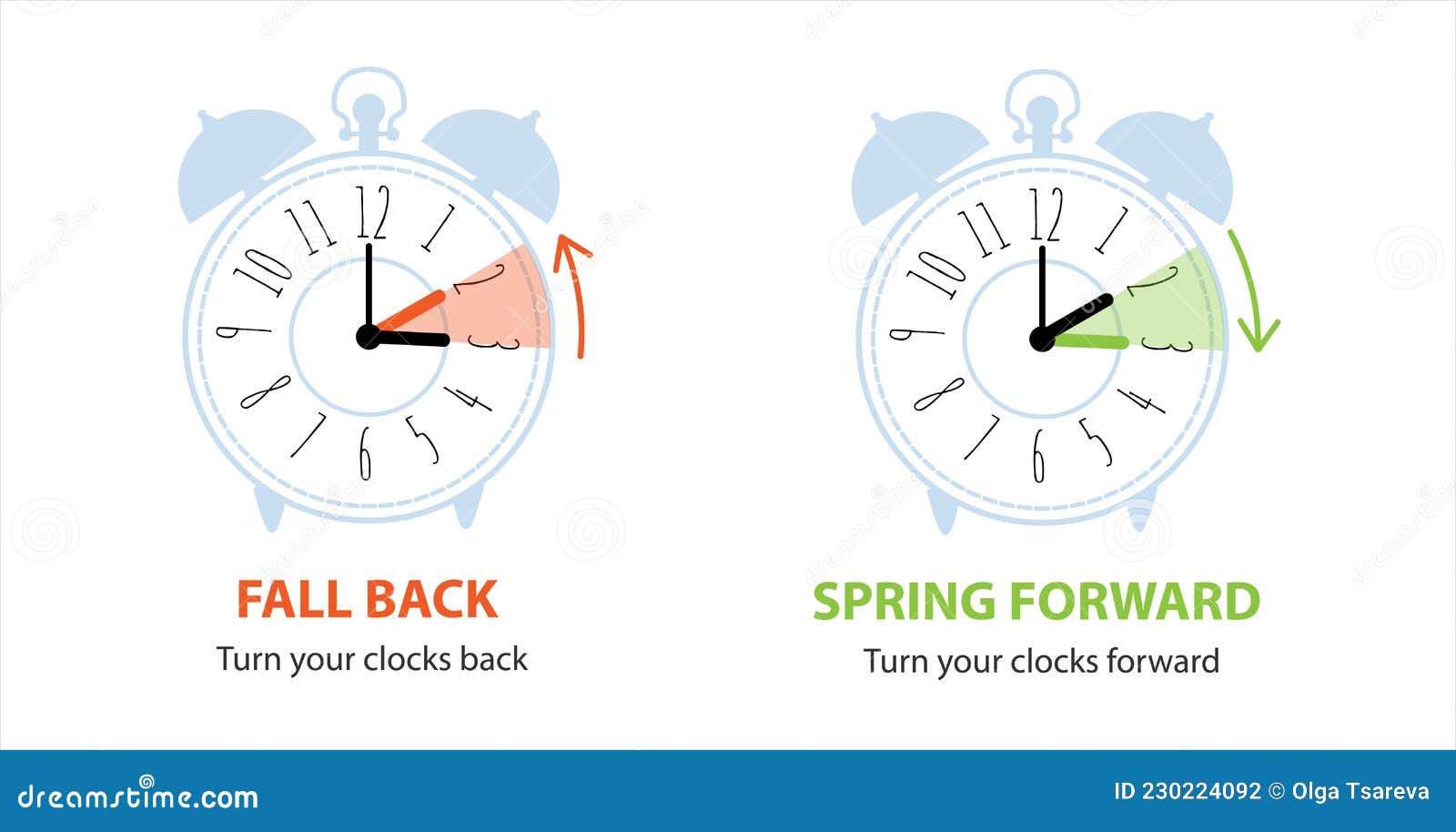 12
1
2
3
4
5
6
7
8
9
10
11

FALL BACK
Turn your clocks back

12
1
2
3
4
5
6
7
8
9
10
11

SPRING FORWARD
Turn your clocks forward

dreamstime.com
ID 230224092 © Olga Tsareva